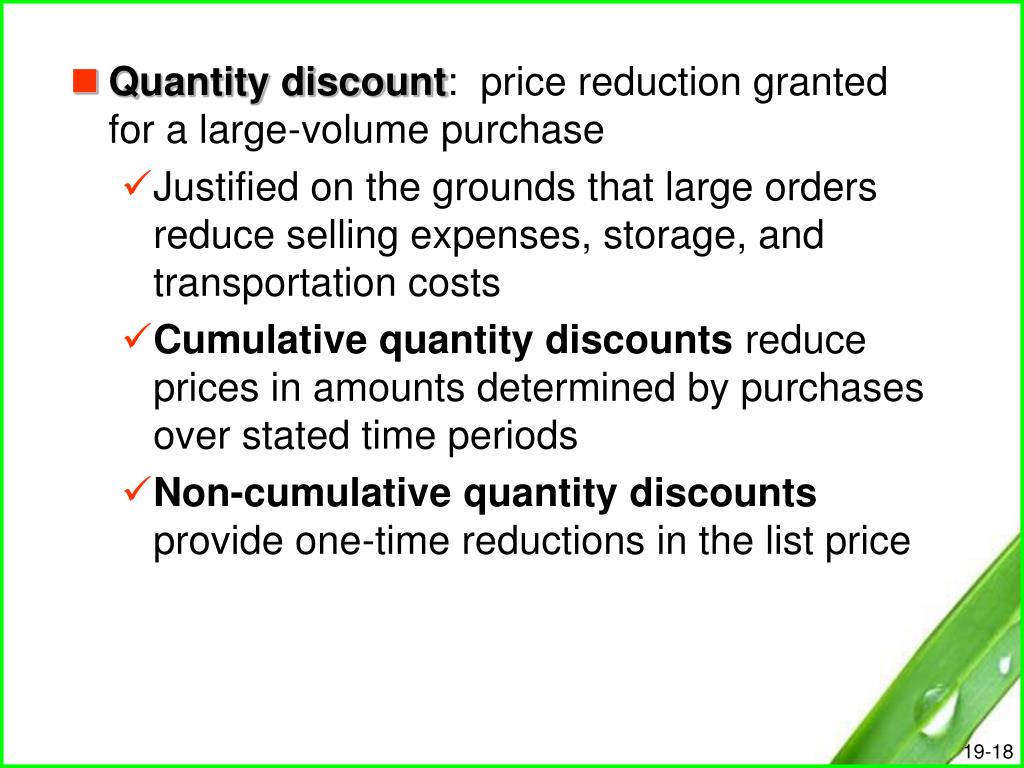 Quantity discount: price reduction granted for a large-volume purchase

Justified on the grounds that large orders reduce selling expenses, storage, and transportation costs

Cumulative quantity discounts reduce prices in amounts determined by purchases over stated time periods

Non-cumulative quantity discounts provide one-time reductions in the list price

19-18